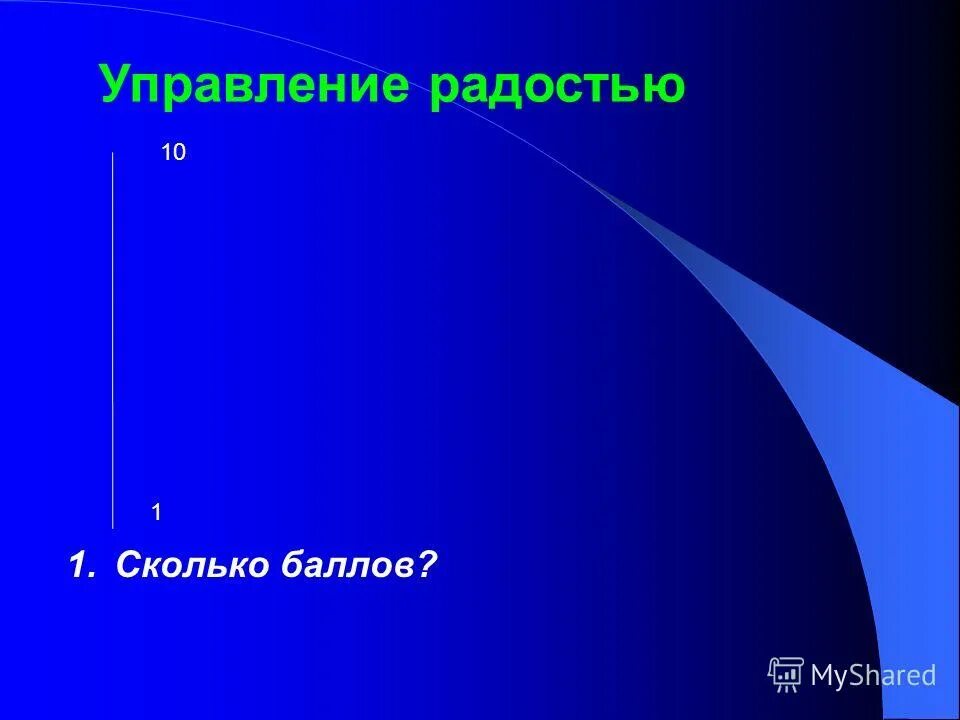 Управление радостью

10

1

1. Сколько баллов?

MyShared